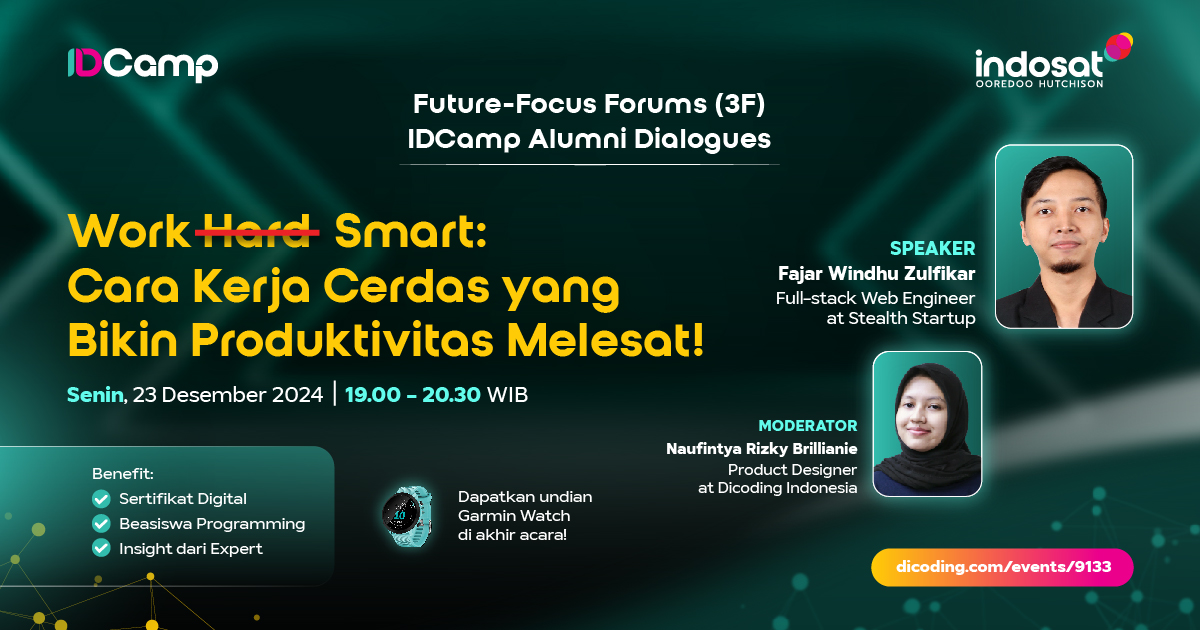 IDCamp

indosat
OOREDOO HUTCHISON

Future-Focus Forums (3F)
IDCamp Alumni Dialogues

Work ~~Hard~~ Smart:
Cara Kerja Cerdas yang Bikin Produktivitas Melesat!

Senin, 23 Desember 2024 | 19.00 - 20.30 WIB

SPEAKER
Fajar Windhu Zulfikar
Full-stack Web Engineer at Stealth Startup

MODERATOR
Naufintya Rizky Brillianie
Product Designer at Dicoding Indonesia

Benefit:
Sertifikat Digital
Beasiswa Programming
Insight dari Expert

Dapatkan undian Garmin Watch di akhir acara!

dicoding.com/events/9133